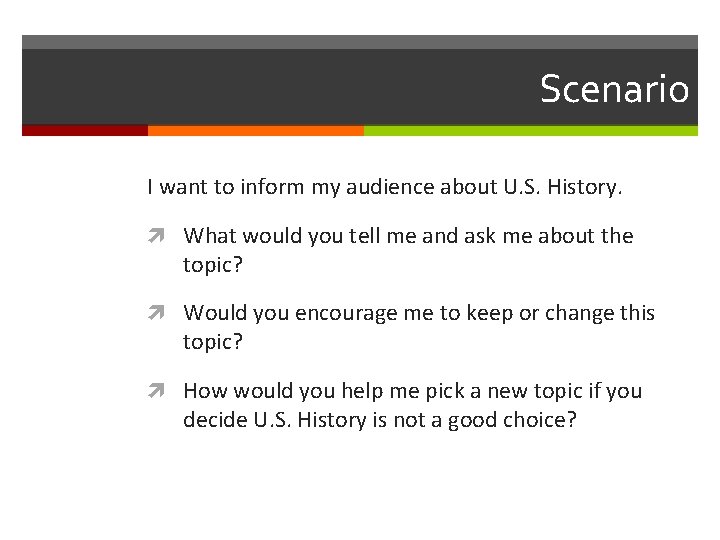 Scenario

I want to inform my audience about U.S. History.

What would you tell me and ask me about the topic?

Would you encourage me to keep or change this topic?

How would you help me pick a new topic if you decide U.S. History is not a good choice?